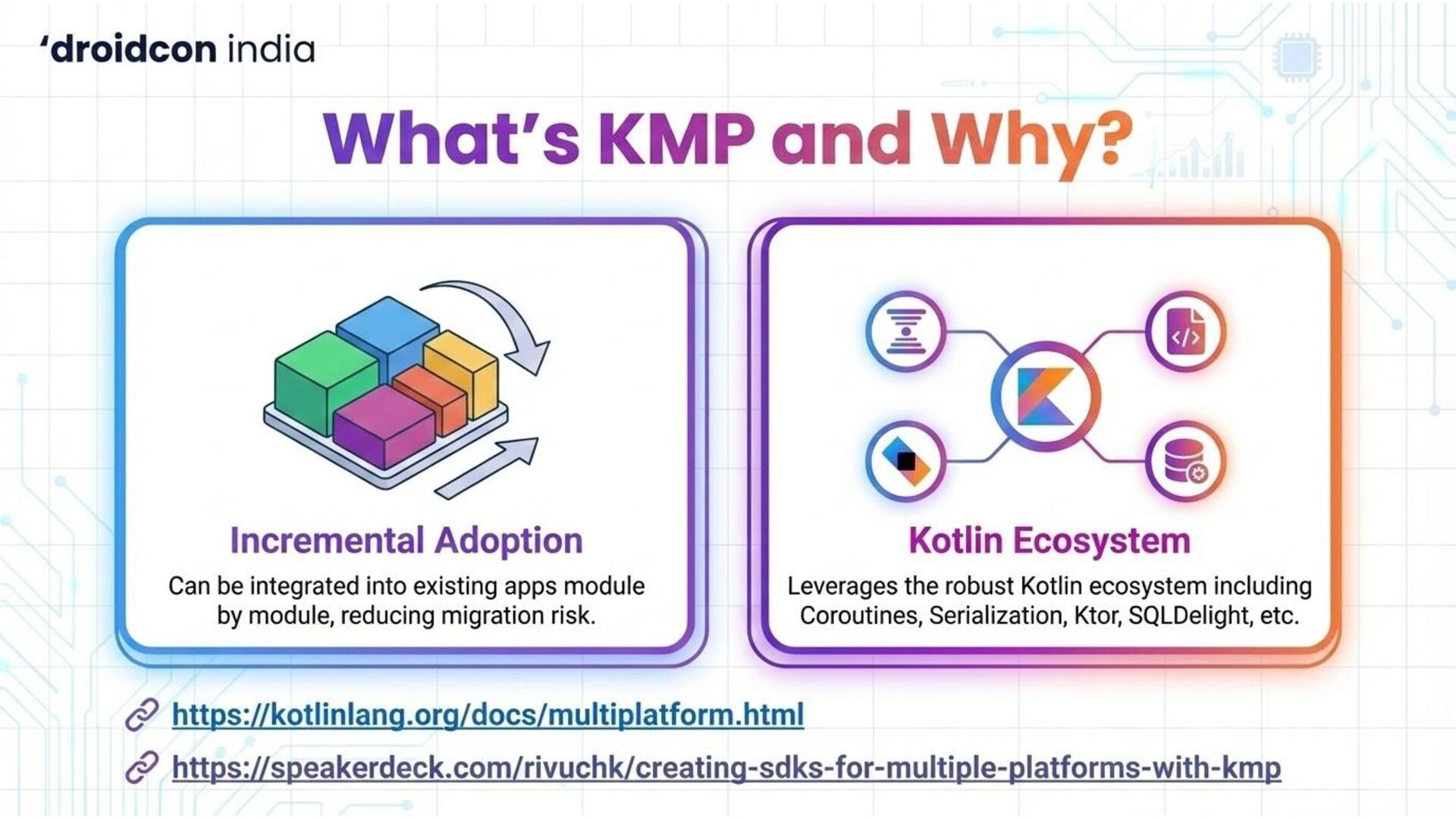 'droidcon india

What's KMP and Why?

Incremental Adoption

Can be integrated into existing apps module by module, reducing migration risk.

Kotlin Ecosystem

Leverages the robust Kotlin ecosystem including Coroutines, Serialization, Ktor, SQLDelight, etc.

https://kotlinlang.org/docs/multiplatform.html

https://speakerdeck.com/rivuchk/creating-sdks-for-multiple-platforms-with-kmp